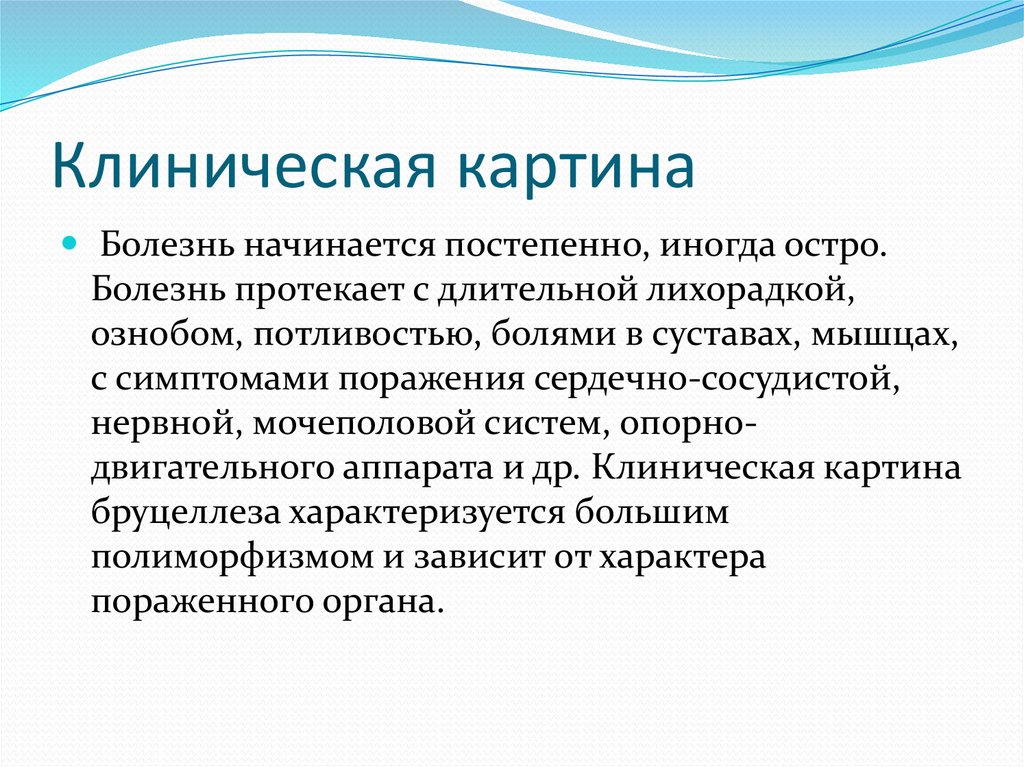 Клиническая картина

Болезнь начинается постепенно, иногда остро. Болезнь протекает с длительной лихорадкой, ознобом, потливостью, болями в суставах, мышцах, с симптомами поражения сердечно-сосудистой, нервной, мочеполовой систем, опорно-двигательного аппарата и др. Клиническая картина бруцеллеза характеризуется большим полиморфизмом и зависит от характера пораженного органа.